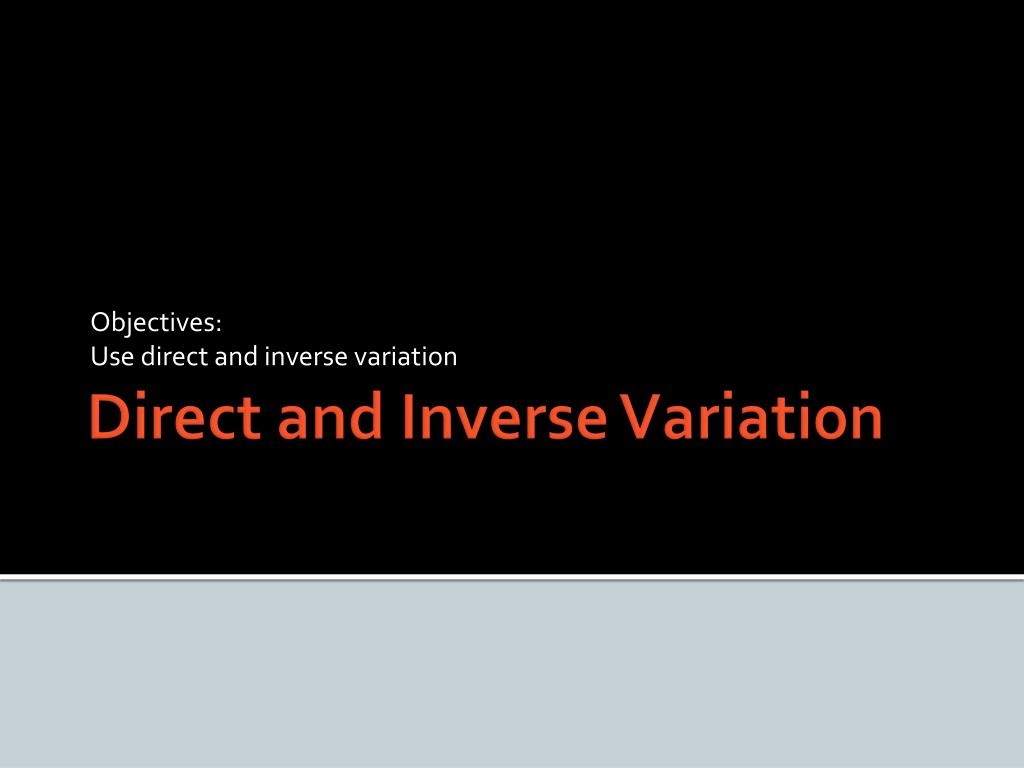 Objectives:
Use direct and inverse variation

Direct and Inverse Variation